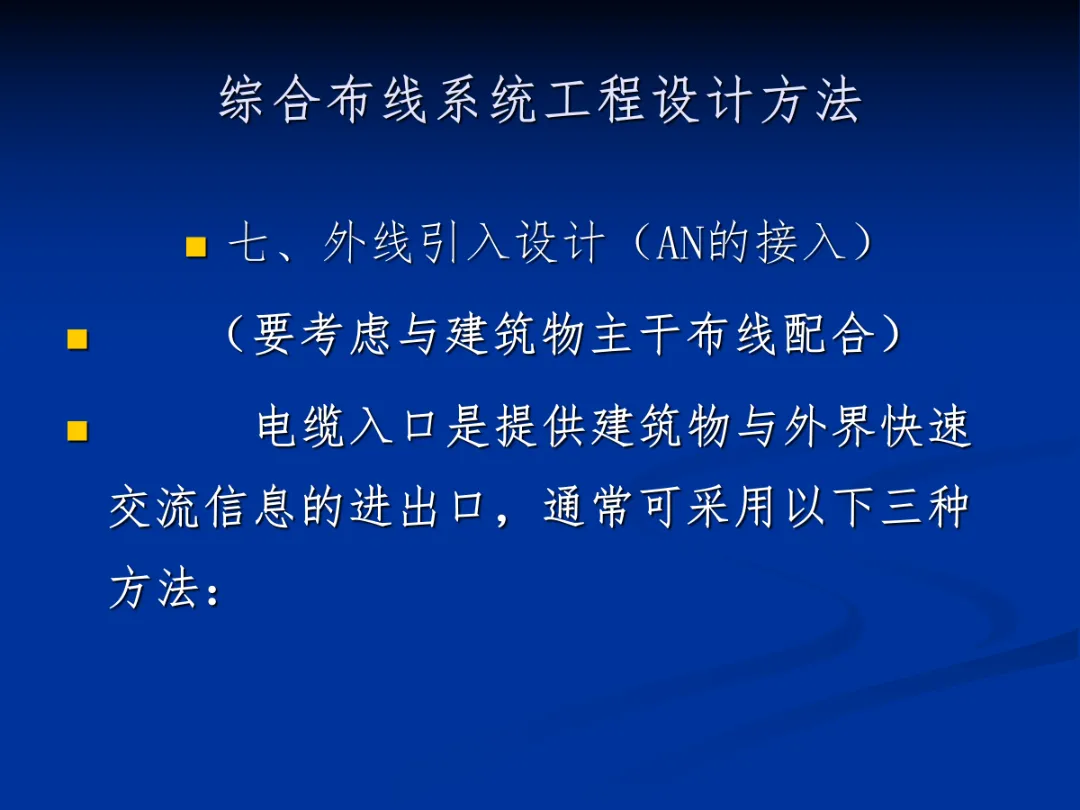 综合布线系统工程设计方法

七、外线引入设计（AN的接入）

（要考虑与建筑物主干布线配合）

电缆入口是提供建筑物与外界快速交流信息的进出口，通常可采用以下三种方法：